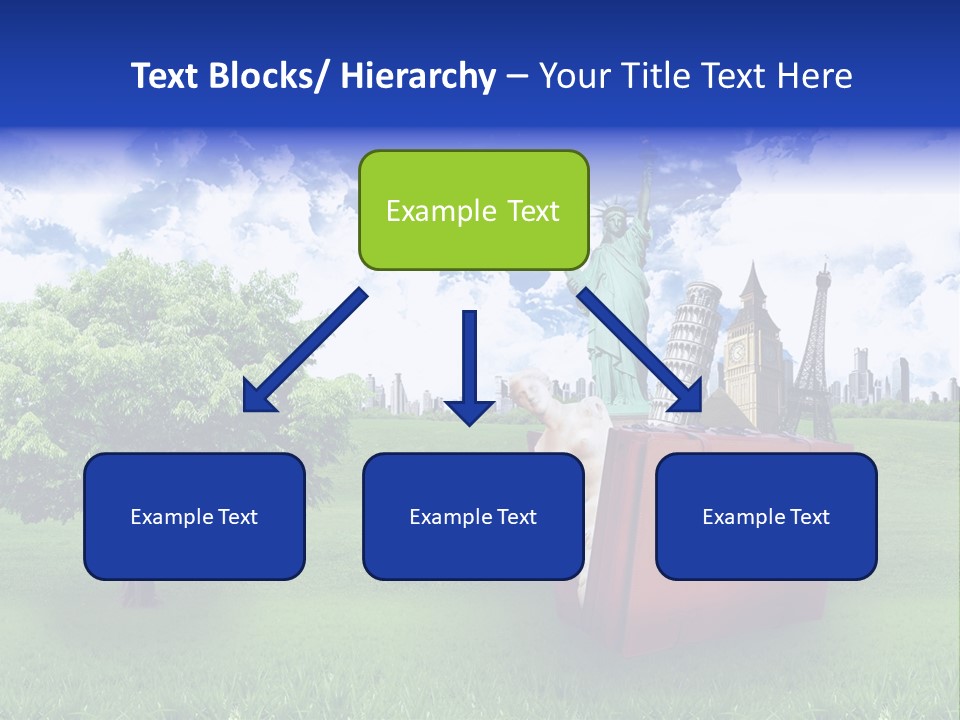 Text Blocks/ Hierarchy – Your Title Text Here

Example Text

Example Text

Example Text

Example Text